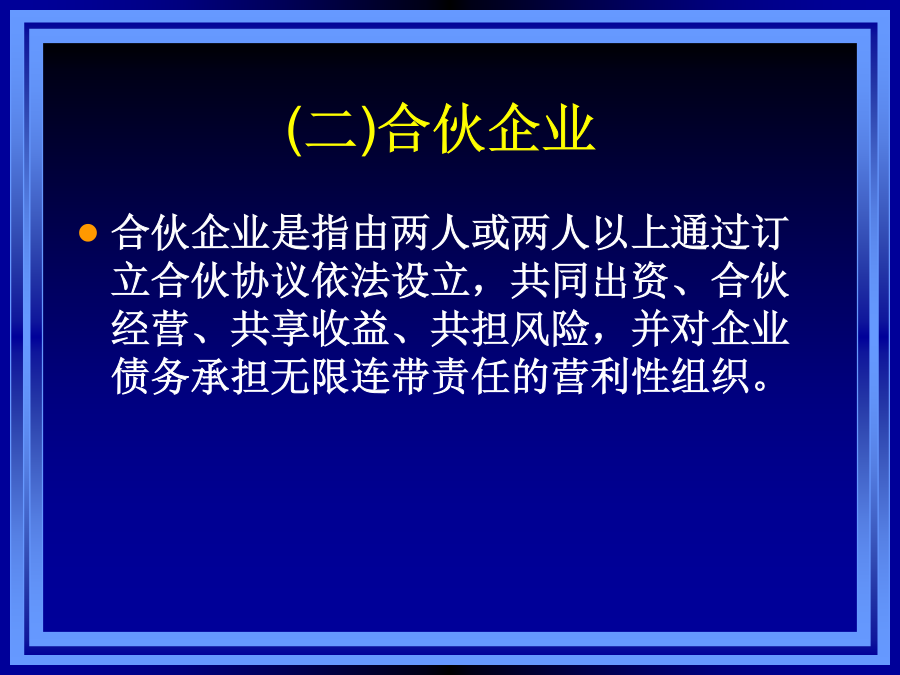 (二)合伙企业

合伙企业是指由两人或两人以上通过订立合伙协议依法设立，共同出资、合伙经营、共享收益、共担风险，并对企业债务承担无限连带责任的营利性组织。